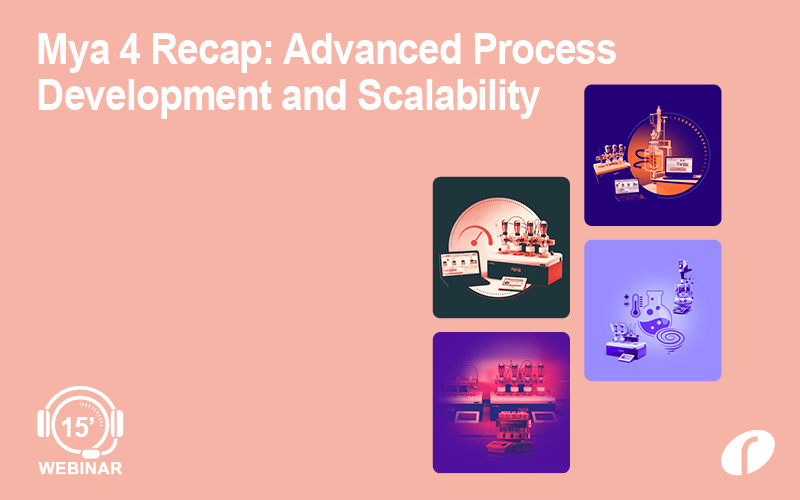 Mya 4 Recap: Advanced Process Development and Scalability

15'
WEBINAR